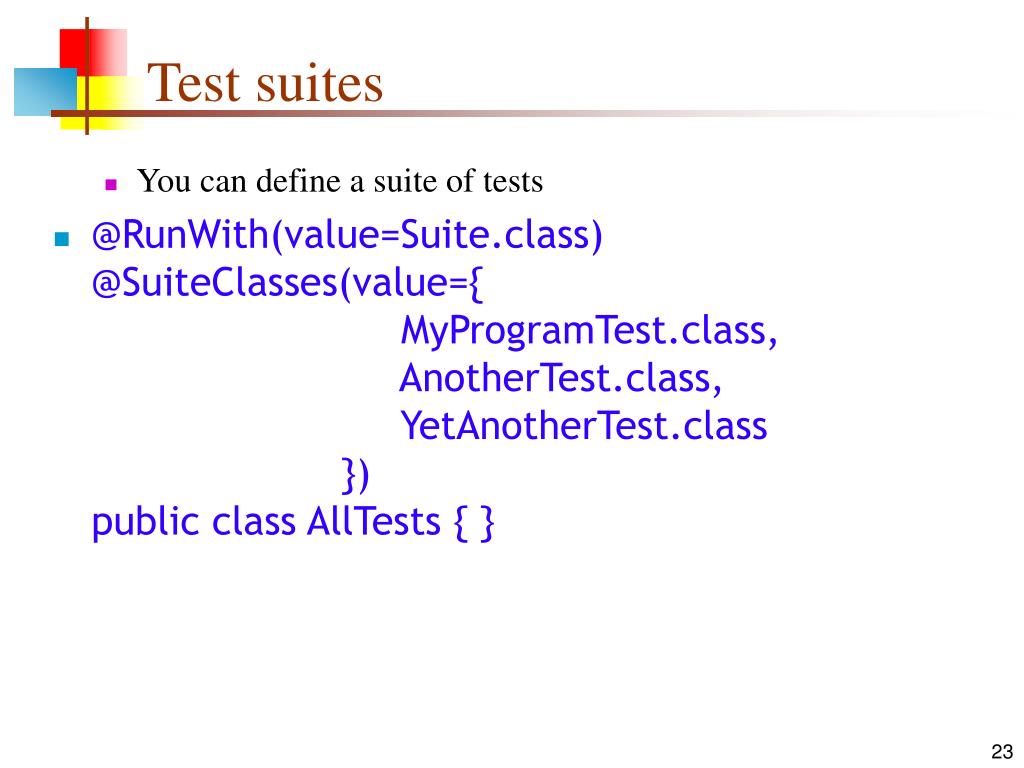 Test suites

You can define a suite of tests

@RunWith(value=Suite.class)
@SuiteClasses(value={
MyProgramTest.class,
AnotherTest.class,
YetAnotherTest.class
})
public class AllTests { }

23